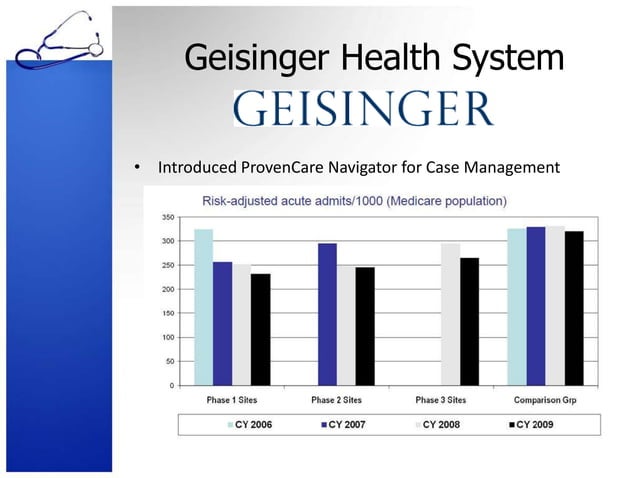 Geisinger Health System

GEISINGER

• Introduced ProvenCare Navigator for Case Management

Risk-adjusted acute admits/1000 (Medicare population)

350
300
250
200
150
100
50
0

Phase 1 Sites
Phase 2 Sites
Phase 3 Sites
Comparison Grp

CY 2006
CY 2007
CY 2008
CY 2009